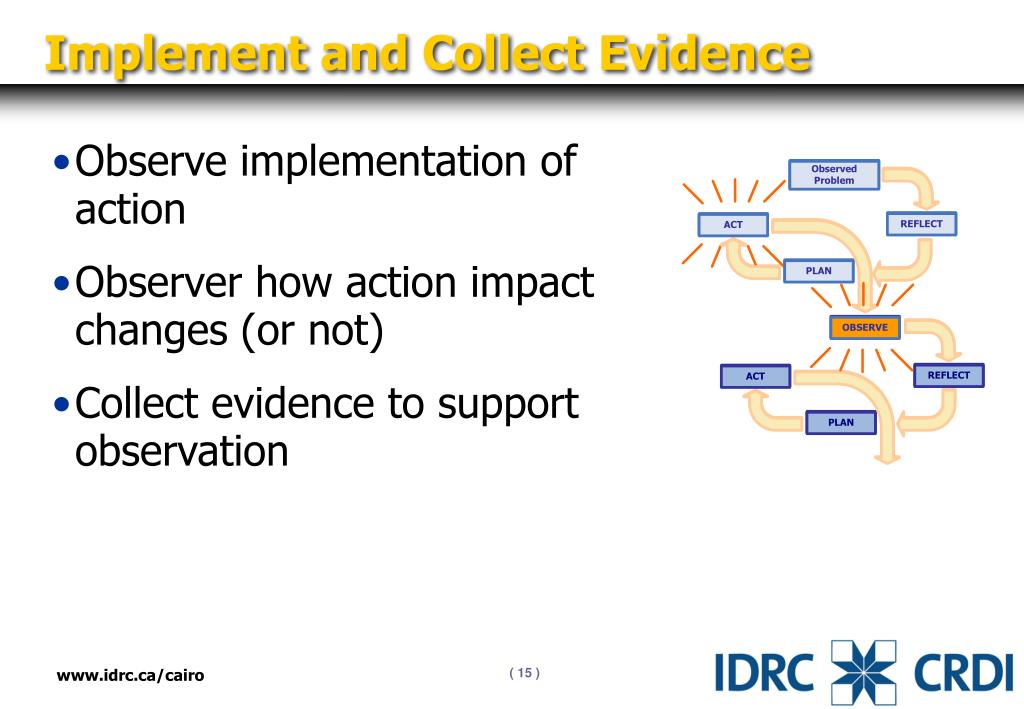 Implement and Collect Evidence

• Observe implementation of action

• Observer how action impact changes (or not)

• Collect evidence to support observation

Observed Problem

ACT

REFLECT

PLAN

OBSERVE

ACT

REFLECT

PLAN

www.idrc.ca/cairo

( 15 )

IDRC CRDI